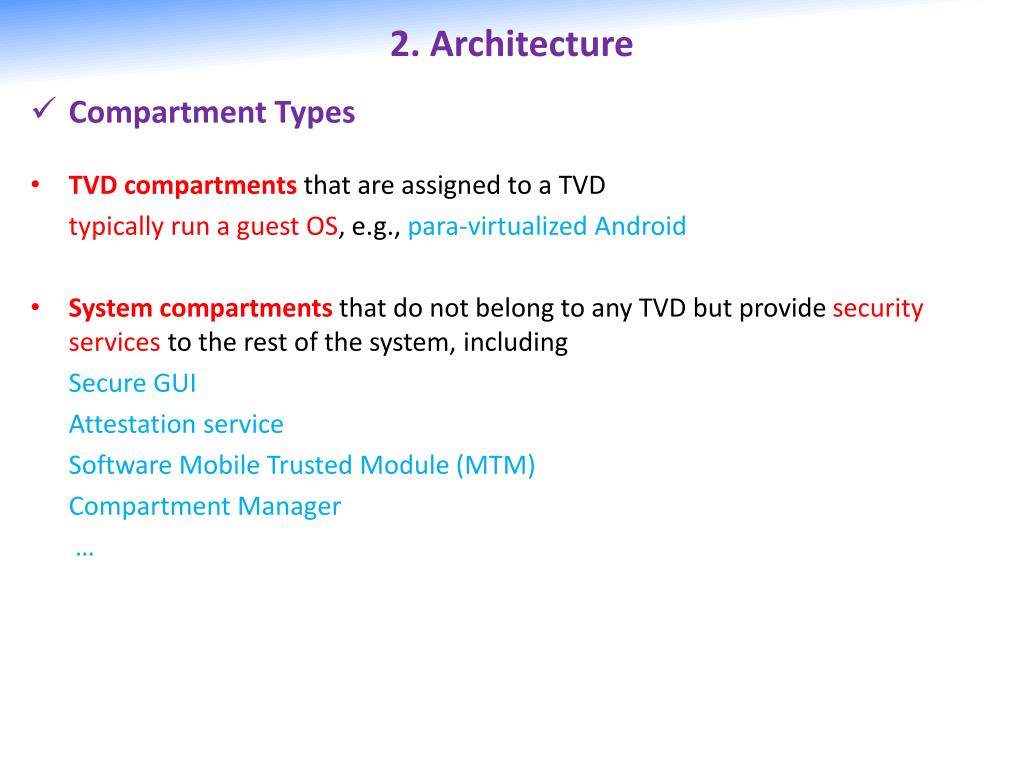 2. Architecture

✓ Compartment Types

• TVD compartments that are assigned to a TVD
typically run a guest OS, e.g., para-virtualized Android

• System compartments that do not belong to any TVD but provide security services to the rest of the system, including
Secure GUI
Attestation service
Software Mobile Trusted Module (MTM)
Compartment Manager
…